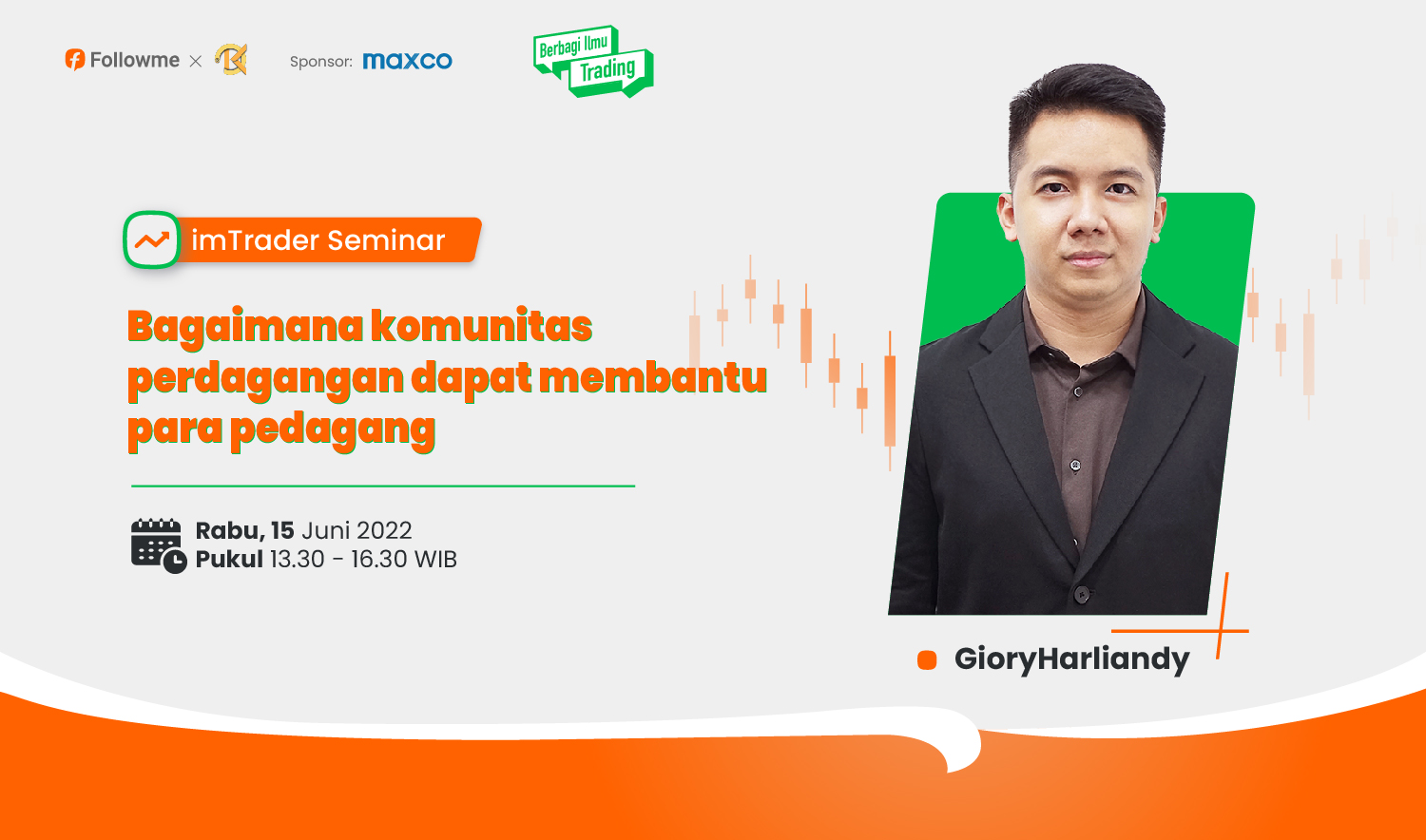 Followme × 

Sponsor: maxco

Berbagi Ilmu Trading

imTrader Seminar

Bagaimana komunitas perdagangan dapat membantu para pedagang

Rabu, 15 Juni 2022
Pukul 13.30 - 16.30 WIB

GioryHarliandy